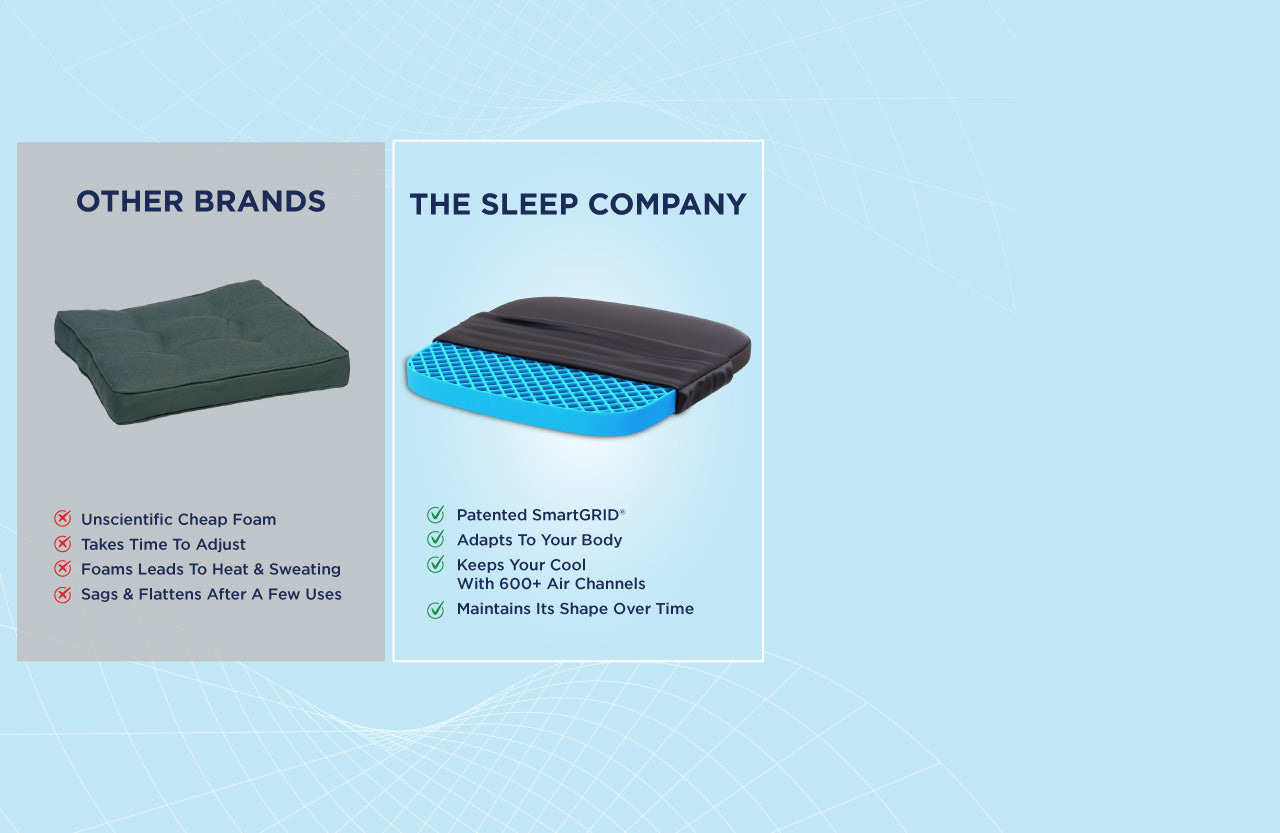 OTHER BRANDS

Unscientific Cheap Foam
Takes Time To Adjust
Foams Leads To Heat & Sweating
Sags & Flattens After A Few Uses

THE SLEEP COMPANY

Patented SmartGRID®
Adapts To Your Body
Keeps Your Cool With 600+ Air Channels
Maintains Its Shape Over Time